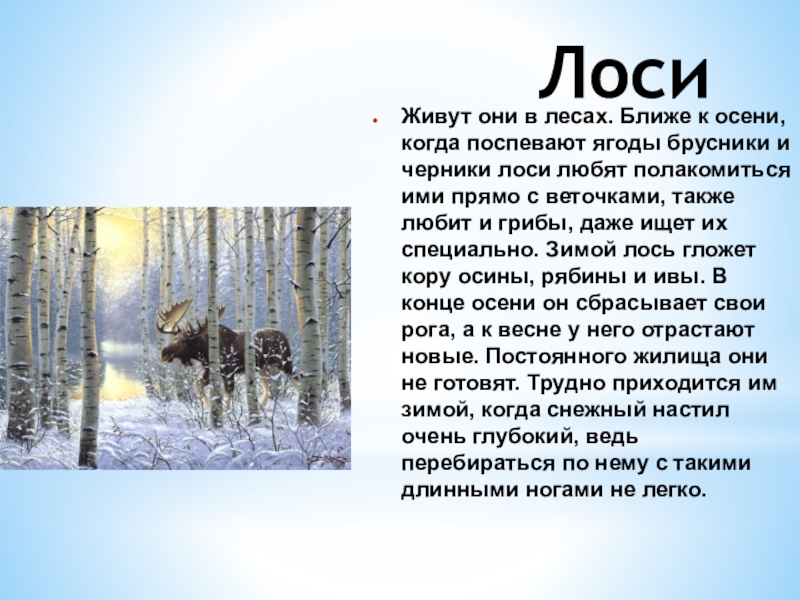 Лоси

Живут они в лесах. Ближе к осени, когда поспевают ягоды брусники и черники лоси любят полакомиться ими прямо с веточками, также любит и грибы, даже ищет их специально. Зимой лось гложет кору осины, рябины и ивы. В конце осени он сбрасывает свои рога, а к весне у него отрастают новые. Постоянного жилища они не готовят. Трудно приходится им зимой, когда снежный настил очень глубокий, ведь перебираться по нему с такими длинными ногами не легко.